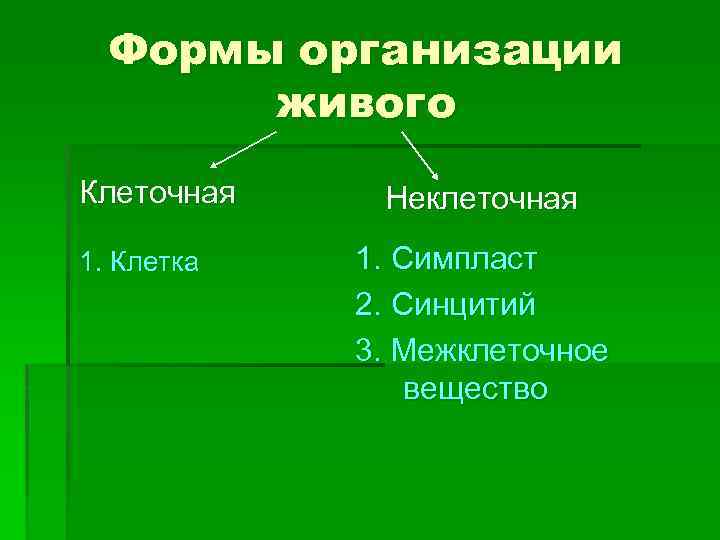 Формы организации живого

Клеточная

1. Клетка

Неклеточная

1. Симпласт
2. Синцитий
3. Межклеточное вещество